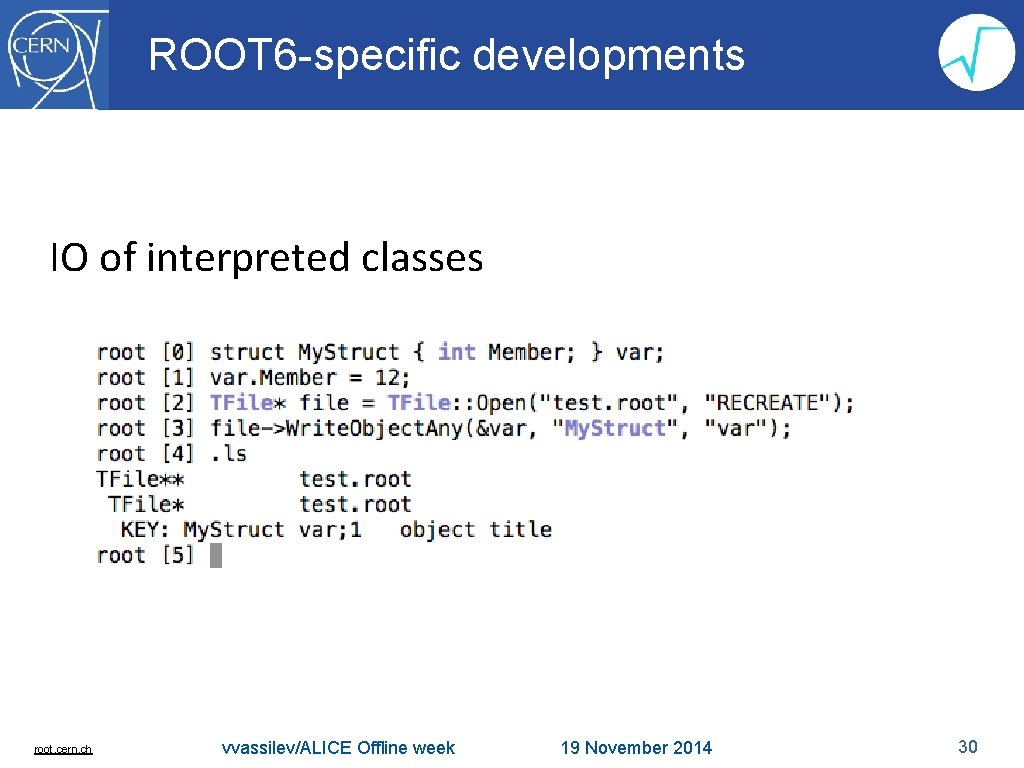 CERN

ROOT6-specific developments

IO of interpreted classes

root [0] struct MyStruct { int Member; } var;
root [1] var.Member = 12;
root [2] TFile* file = TFile::Open("test.root", "RECREATE");
root [3] file->WriteObjectAny(&var, "MyStruct", "var");
root [4] .ls
TFile** test.root
TFile* test.root
KEY: MyStruct var;1 object title
root [5]

root.cern.ch

vvassilev/ALICE Offline week

19 November 2014

30